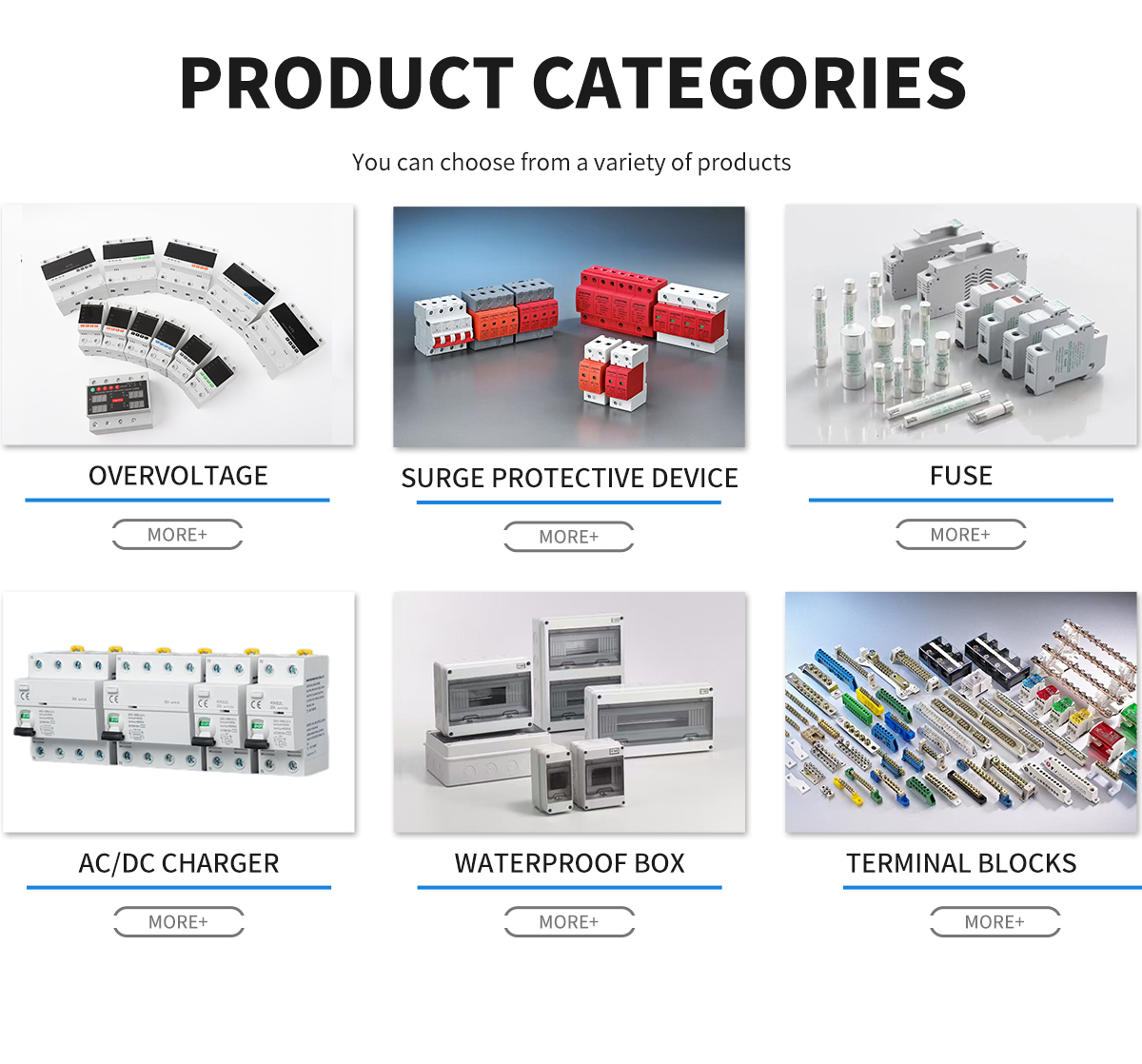 PRODUCT CATEGORIES

You can choose from a variety of products

OVERVOLTAGE

MORE+

SURGE PROTECTIVE DEVICE

MORE+

FUSE

MORE+

AC/DC CHARGER

MORE+

WATERPROOF BOX

MORE+

TERMINAL BLOCKS

MORE+